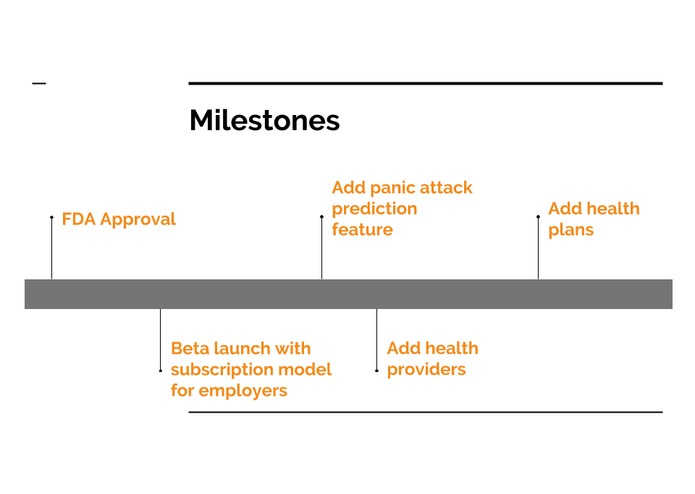 Milestones

FDA Approval

Beta launch with subscription model for employers

Add panic attack prediction feature

Add health providers

Add health plans